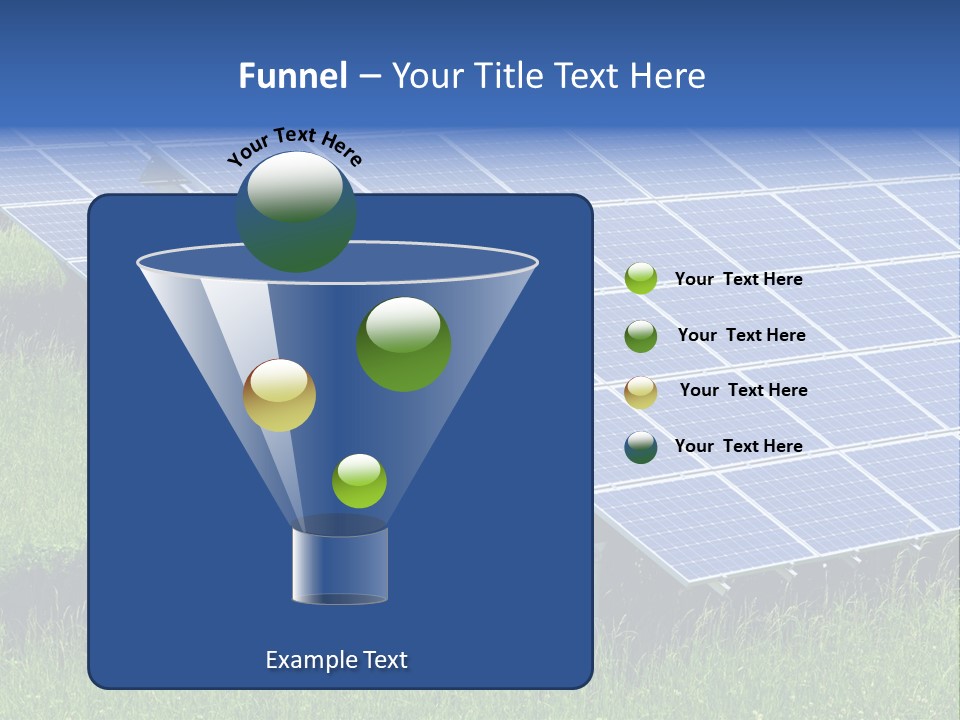 Funnel – Your Title Text Here

Your Text Here

Your Text Here

Your Text Here

Your Text Here

Your Text Here

Example Text